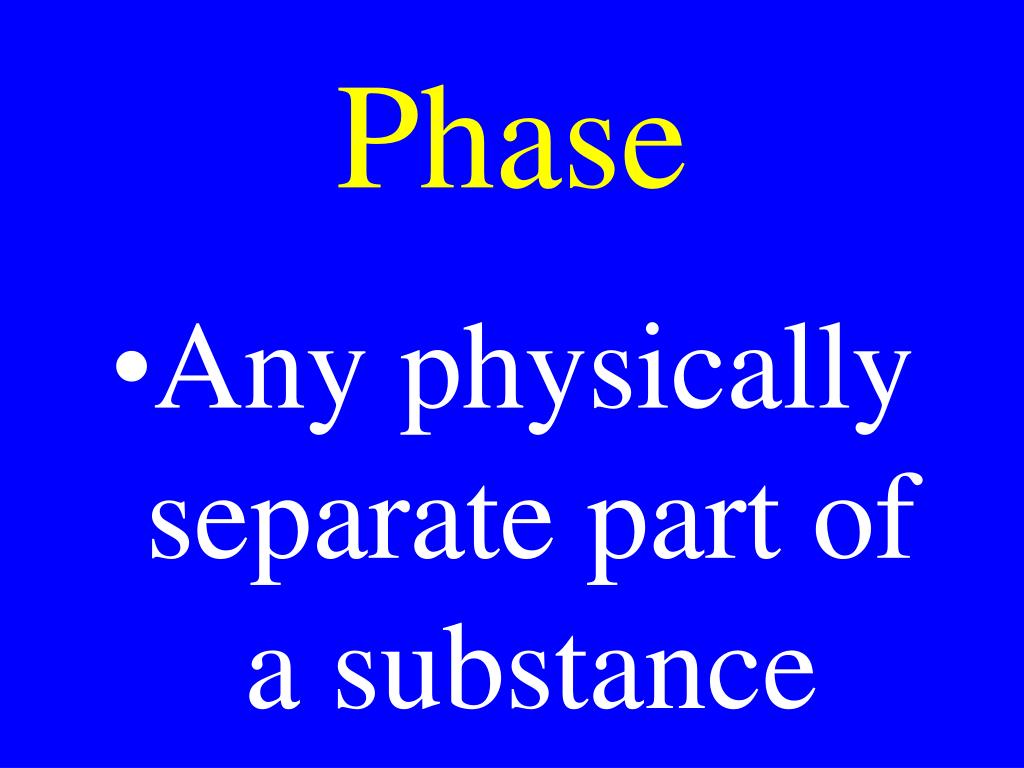 Phase

•Any physically separate part of a substance